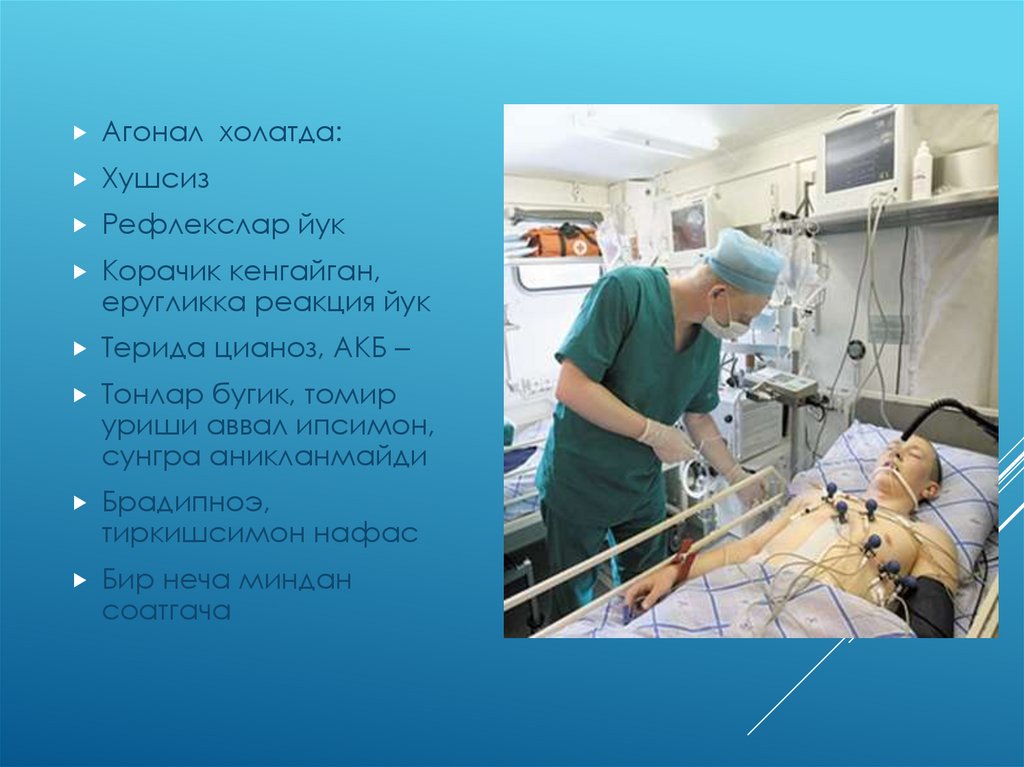 Агонал холатда:

Хушсиз

Рефлекслар йук

Корачик кенгайган, еругликка реакция йук

Терида цианоз, АКБ –

Тонлар бугик, томир уриши аввал ипсимон, сунгра аникланмайди

Брадипноэ, тиркишсимон нафас

Бир неча миндан соатгача